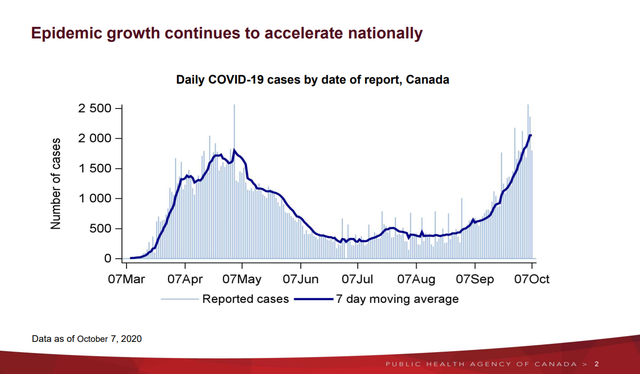 Epidemic growth continues to accelerate nationally

Daily COVID-19 cases by date of report, Canada

Number of cases

2 500
2 000
1 500
1 000
500
0

07Mar 07Apr 07May 07Jun 07Jul 07Aug 07Sep 07Oct

Reported cases 7 day moving average

Data as of October 7, 2020

PUBLIC HEALTH AGENCY OF CANADA > 2